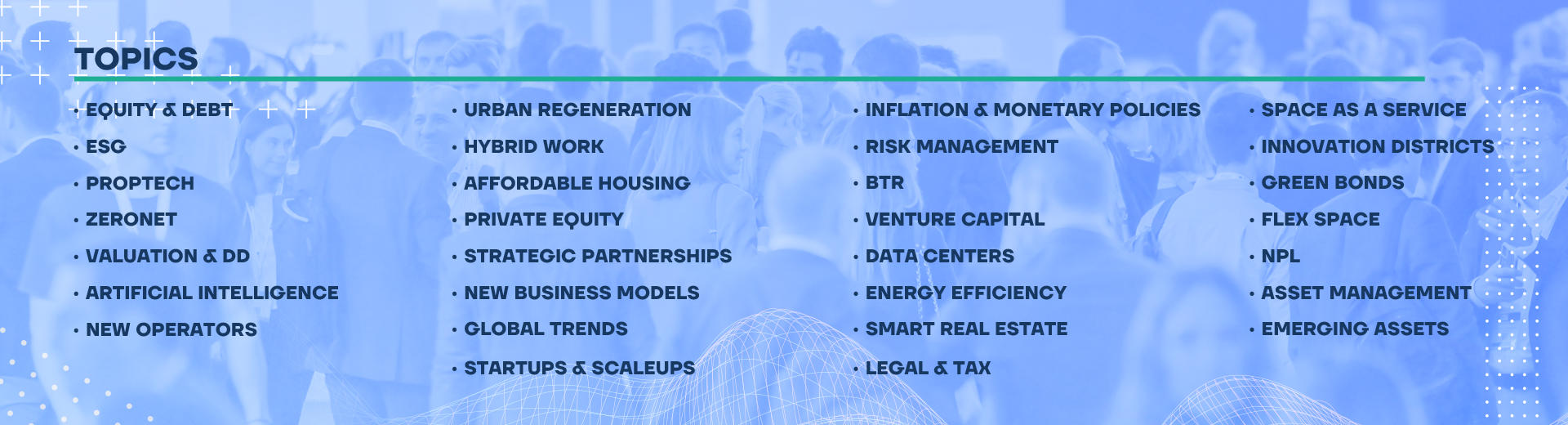 TOPICS

• EQUITY & DEBT
• ESG
• PROPTECH
• ZERONET
• VALUATION & DD
• ARTIFICIAL INTELLIGENCE
• NEW OPERATORS

• URBAN REGENERATION
• HYBRID WORK
• AFFORDABLE HOUSING
• PRIVATE EQUITY
• STRATEGIC PARTNERSHIPS
• NEW BUSINESS MODELS
• GLOBAL TRENDS
• STARTUPS & SCALEUPS

• INFLATION & MONETARY POLICIES
• RISK MANAGEMENT
• BTR
• VENTURE CAPITAL
• DATA CENTERS
• ENERGY EFFICIENCY
• SMART REAL ESTATE
• LEGAL & TAX

• SPACE AS A SERVICE
• INNOVATION DISTRICTS
• GREEN BONDS
• FLEX SPACE
• NPL
• ASSET MANAGEMENT
• EMERGING ASSETS